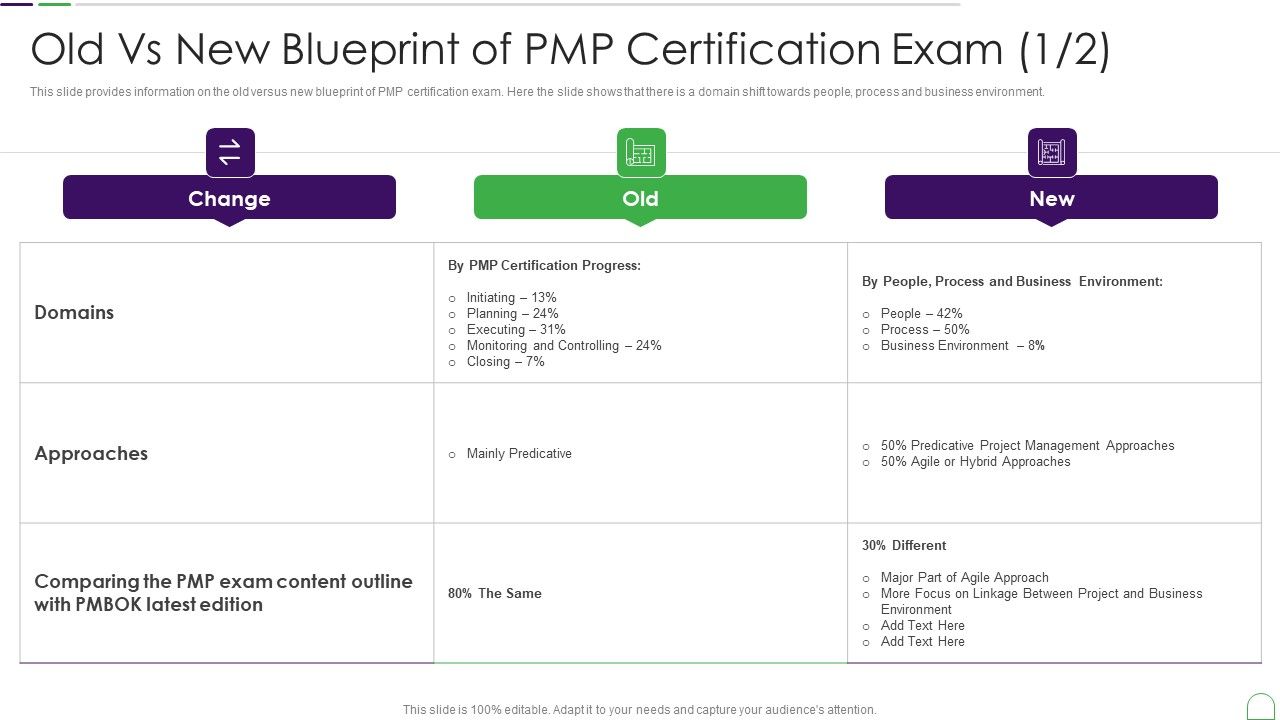 Old Vs New Blueprint of PMP Certification Exam (1/2)

This slide provides information on the old versus new blueprint of PMP certification exam. Here the slide shows that there is a domain shift towards people, process and business environment.

| Change | Old | New |
|---|---|---|
| Domains | By PMP Certification Progress: ○ Initiating – 13% ○ Planning – 24% ○ Executing – 31% ○ Monitoring and Controlling – 24% ○ Closing – 7% | By People, Process and Business Environment: ○ People – 42% ○ Process – 50% ○ Business Environment – 8% |
| Approaches | ○ Mainly Predicative | ○ 50% Predicative Project Management Approaches ○ 50% Agile or Hybrid Approaches |
| Comparing the PMP exam content outline with PMBOK latest edition | 80% The Same | 30% Different ○ Major Part of Agile Approach ○ More Focus on Linkage Between Project and Business Environment ○ Add Text Here ○ Add Text Here |

This slide is 100% editable. Adapt it to your needs and capture your audience's attention.